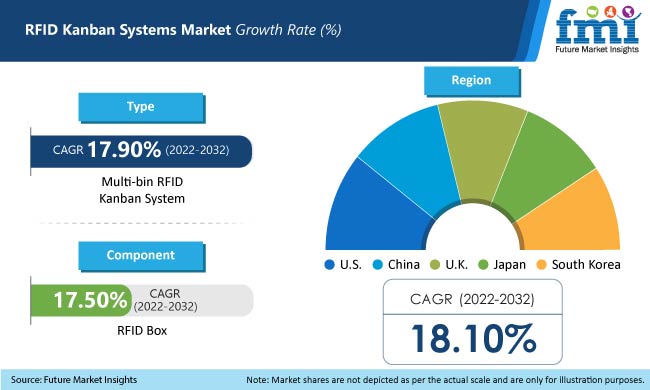 RFID Kanban Systems Market Growth Rate (%)

fmi
Future Market Insights

Type

CAGR 17.90% (2022-2032)

Multi-bin RFID Kanban System

Component

17.50% CAGR (2022-2032)

RFID Box

Region

U.S. China U.K. Japan South Korea

CAGR (2022-2032)

18.10%

Source: Future Market Insights

Note: Market shares are not depicted as per the actual scale and are only for illustration purposes.